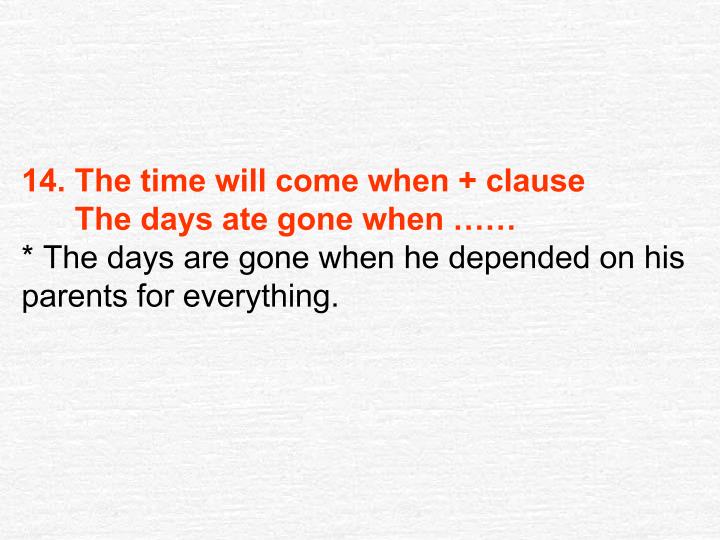 14. The time will come when + clause
The days ate gone when ……

* The days are gone when he depended on his parents for everything.